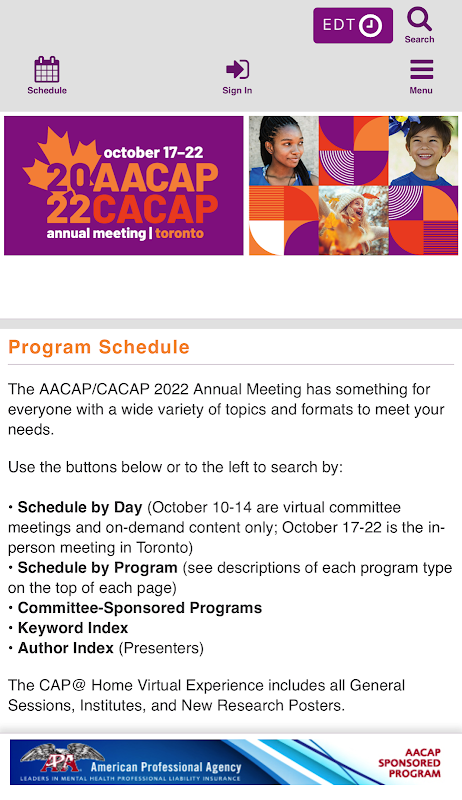 EDT

Search

Schedule

Sign In

Menu

october 17–22
20 AACAP
22 CACAP
annual meeting | toronto

Program Schedule

The AACAP/CACAP 2022 Annual Meeting has something for everyone with a wide variety of topics and formats to meet your needs.

Use the buttons below or to the left to search by:

• Schedule by Day (October 10-14 are virtual committee meetings and on-demand content only; October 17-22 is the in-person meeting in Toronto)
• Schedule by Program (see descriptions of each program type on the top of each page)
• Committee-Sponsored Programs
• Keyword Index
• Author Index (Presenters)

The CAP@ Home Virtual Experience includes all General Sessions, Institutes, and New Research Posters.

APA American Professional Agency
LEADERS IN MENTAL HEALTH PROFESSIONAL LIABILITY INSURANCE

AACAP SPONSORED PROGRAM